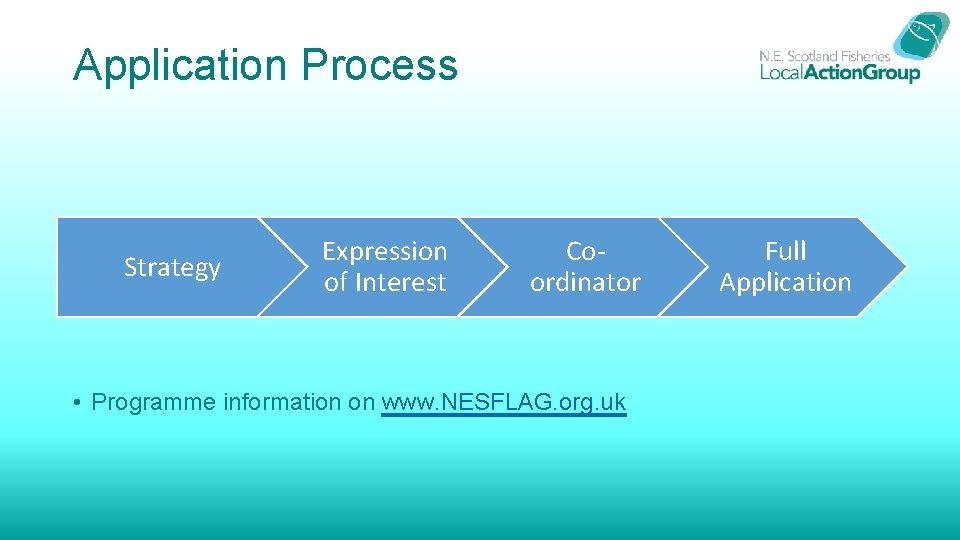 Application Process

N.E. Scotland Fisheries
LocalActionGroup

Strategy

Expression of Interest

Co-ordinator

Full Application

• Programme information on www.NESFLAG.org.uk